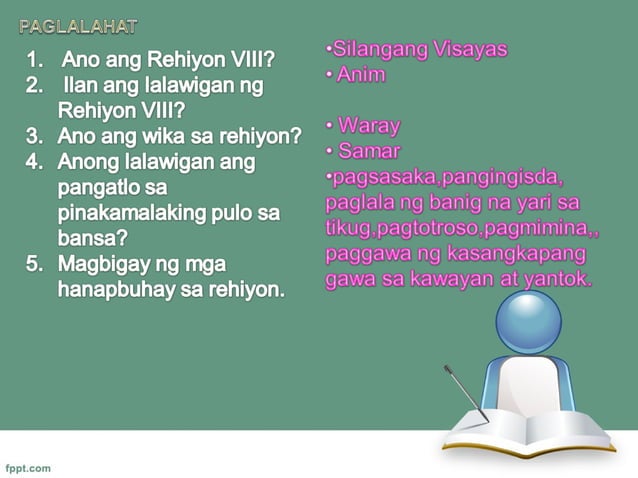 PAGLALAHAT

1. Ano ang Rehiyon VIII?
2. Ilan ang lalawigan ng Rehiyon VIII?
3. Ano ang wika sa rehiyon?
4. Anong lalawigan ang pangatlo sa pinakamalaking pulo sa bansa?
5. Magbigay ng mga hanapbuhay sa rehiyon.

•Silangang Visayas
• Anim

• Waray
• Samar
•pagsasaka,pangingisda, paglala ng banig na yari sa tikug,pagtotroso,pagmimina,, paggawa ng kasangkapang gawa sa kawayan at yantok.

fppt.com